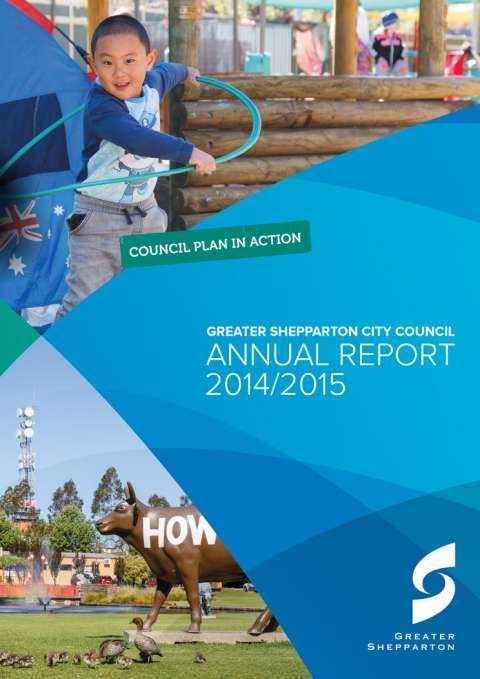 COUNCIL PLAN IN ACTION

GREATER SHEPPARTON CITY COUNCIL
ANNUAL REPORT
2014/2015

HOW

GREATER
SHEPPARTON